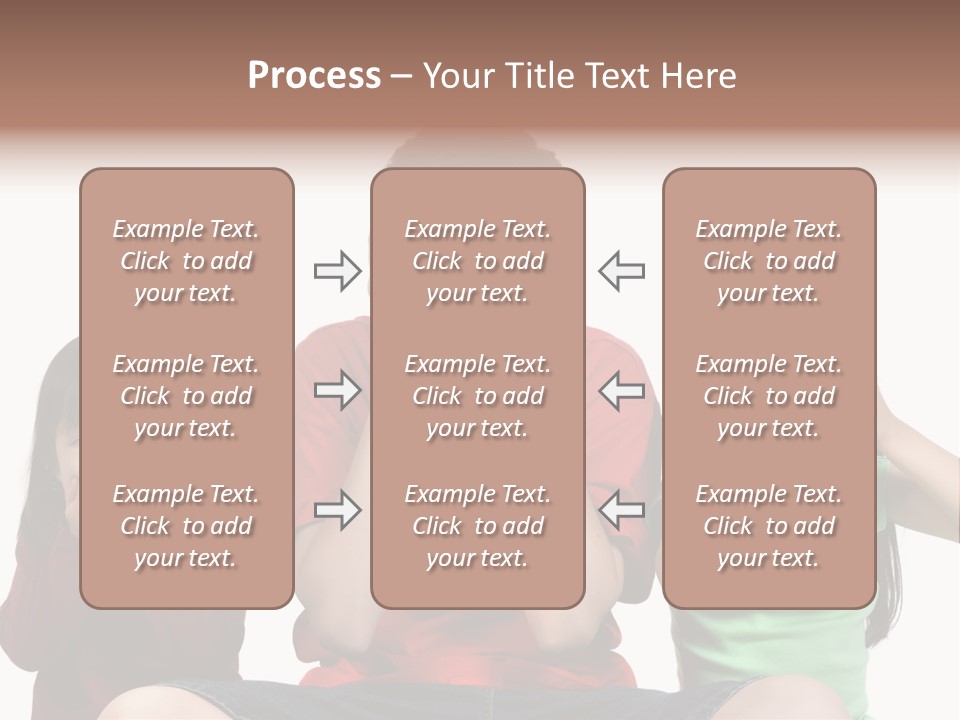 Process – Your Title Text Here

Example Text. Click to add your text.

Example Text. Click to add your text.

Example Text. Click to add your text.

Example Text. Click to add your text.

Example Text. Click to add your text.

Example Text. Click to add your text.

Example Text. Click to add your text.

Example Text. Click to add your text.

Example Text. Click to add your text.